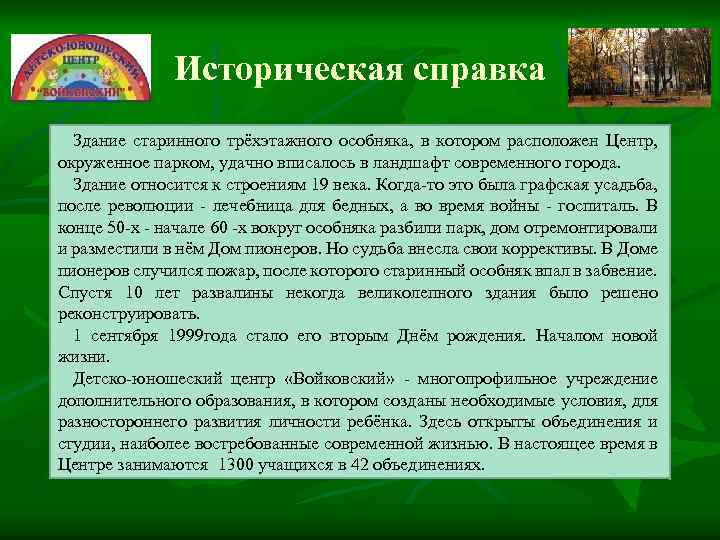 ДЕТСКО-ЮНОШЕСКИЙ ЦЕНТР "ВОЙКОВСКИЙ"

Историческая справка

Здание старинного трёхэтажного особняка, в котором расположен Центр, окруженное парком, удачно вписалось в ландшафт современного города.

Здание относится к строениям 19 века. Когда-то это была графская усадьба, после революции - лечебница для бедных, а во время войны - госпиталь. В конце 50-х - начале 60 -х вокруг особняка разбили парк, дом отремонтировали и разместили в нём Дом пионеров. Но судьба внесла свои коррективы. В Доме пионеров случился пожар, после которого старинный особняк впал в забвение. Спустя 10 лет развалины некогда великолепного здания было решено реконструировать.

1 сентября 1999года стало его вторым Днём рождения. Началом новой жизни.

Детско-юношеский центр «Войковский» - многопрофильное учреждение дополнительного образования, в котором созданы необходимые условия, для разностороннего развития личности ребёнка. Здесь открыты объединения и студии, наиболее востребованные современной жизнью. В настоящее время в Центре занимаются 1300 учащихся в 42 объединениях.